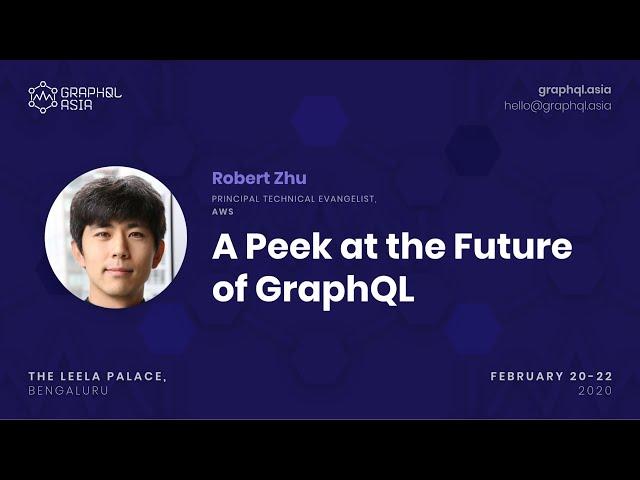 GRAPHQL ASIA

graphql.asia
hello@graphql.asia

Robert Zhu
PRINCIPAL TECHNICAL EVANGELIST, AWS

A Peek at the Future of GraphQL

THE LEELA PALACE, BENGALURU

FEBRUARY 20-22 2020